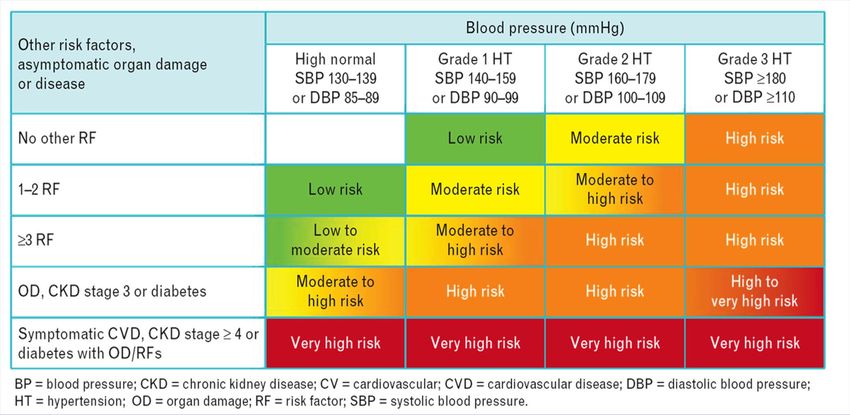 | Other risk factors, asymptomatic organ damage or disease | Blood pressure (mmHg) | | | |
|---|---|---|---|---|
| | High normal SBP 130–139 or DBP 85–89 | Grade 1 HT SBP 140–159 or DBP 90–99 | Grade 2 HT SBP 160–179 or DBP 100–109 | Grade 3 HT SBP ≥180 or DBP ≥110 |
| No other RF | | Low risk | Moderate risk | High risk |
| 1–2 RF | Low risk | Moderate risk | Moderate to high risk | High risk |
| ≥3 RF | Low to moderate risk | Moderate to high risk | High risk | High risk |
| OD, CKD stage 3 or diabetes | Moderate to high risk | High risk | High risk | High to very high risk |
| Symptomatic CVD, CKD stage ≥ 4 or diabetes with OD/RFs | Very high risk | Very high risk | Very high risk | Very high risk |

BP = blood pressure; CKD = chronic kidney disease; CV = cardiovascular; CVD = cardiovascular disease; DBP = diastolic blood pressure; HT = hypertension; OD = organ damage; RF = risk factor; SBP = systolic blood pressure.